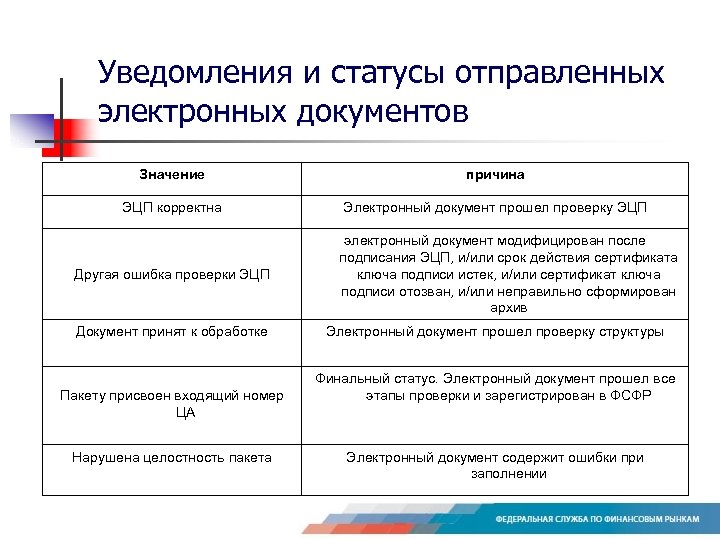 Уведомления и статусы отправленных электронных документов

| Значение | причина |
|---|---|
| ЭЦП корректна | Электронный документ прошел проверку ЭЦП |
| Другая ошибка проверки ЭЦП | электронный документ модифицирован после подписания ЭЦП, и/или срок действия сертификата ключа подписи истек, и/или сертификат ключа подписи отозван, и/или неправильно сформирован архив |
| Документ принят к обработке | Электронный документ прошел проверку структуры |
| Пакету присвоен входящий номер ЦА | Финальный статус. Электронный документ прошел все этапы проверки и зарегистрирован в ФСФР |
| Нарушена целостность пакета | Электронный документ содержит ошибки при заполнении |

ФЕДЕРАЛЬНАЯ СЛУЖБА ПО ФИНАНСОВЫМ РЫНКАМ